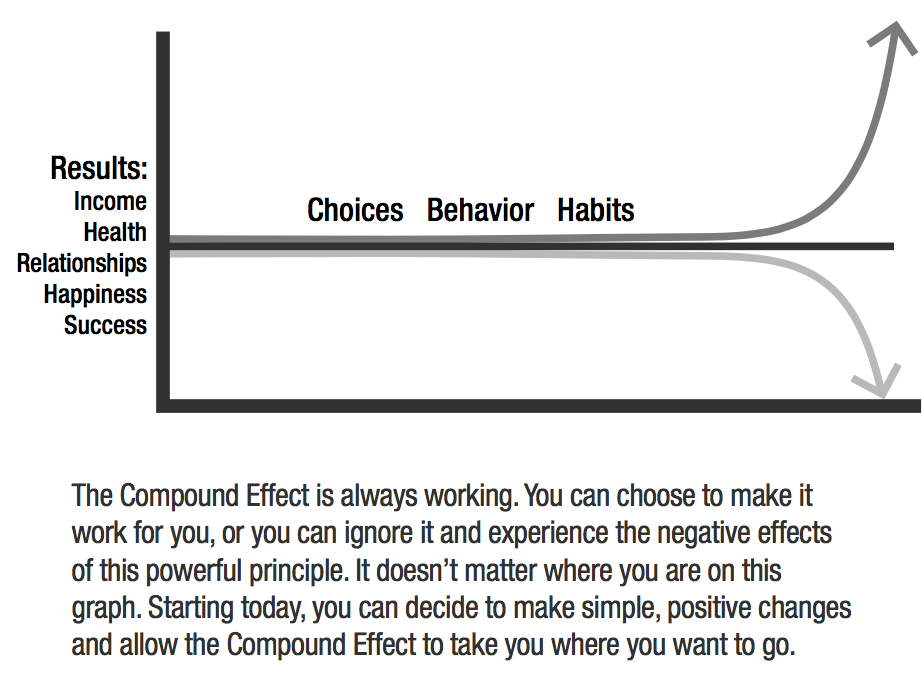 Results:
Income
Health
Relationships
Happiness
Success

Choices Behavior Habits

The Compound Effect is always working. You can choose to make it work for you, or you can ignore it and experience the negative effects of this powerful principle. It doesn't matter where you are on this graph. Starting today, you can decide to make simple, positive changes and allow the Compound Effect to take you where you want to go.